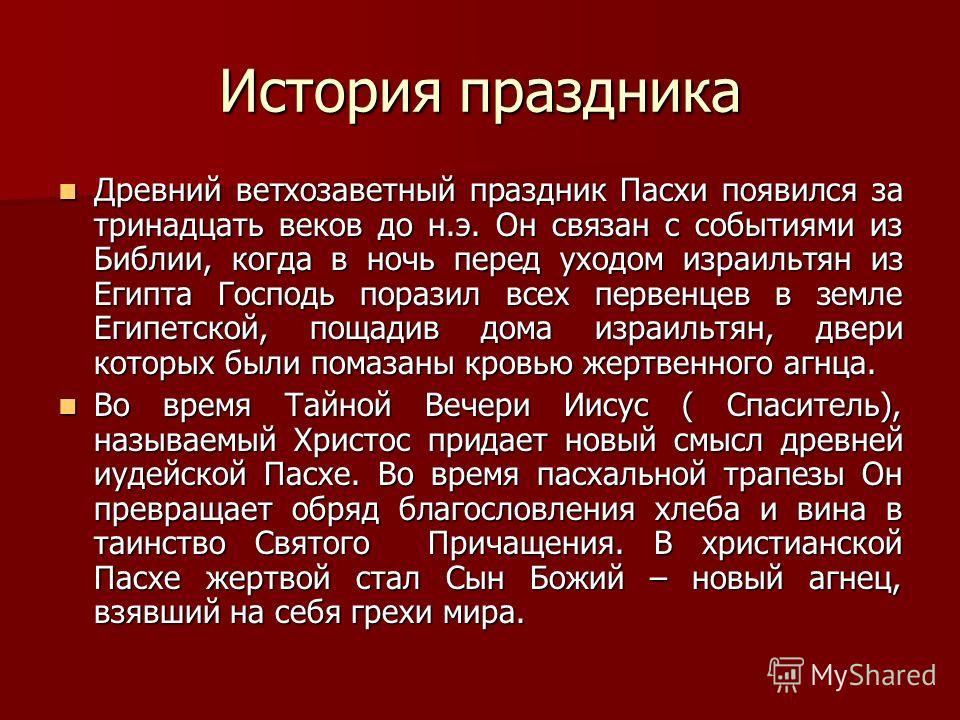 История праздника

Древний ветхозаветный праздник Пасхи появился за тринадцать веков до н.э. Он связан с событиями из Библии, когда в ночь перед уходом израильтян из Египта Господь поразил всех первенцев в земле Египетской, пощадив дома израильтян, двери которых были помазаны кровью жертвенного агнца.

Во время Тайной Вечери Иисус ( Спаситель), называемый Христос придает новый смысл древней иудейской Пасхе. Во время пасхальной трапезы Он превращает обряд благословления хлеба и вина в таинство Святого Причащения. В христианской Пасхе жертвой стал Сын Божий – новый агнец, взявший на себя грехи мира.

MyShared